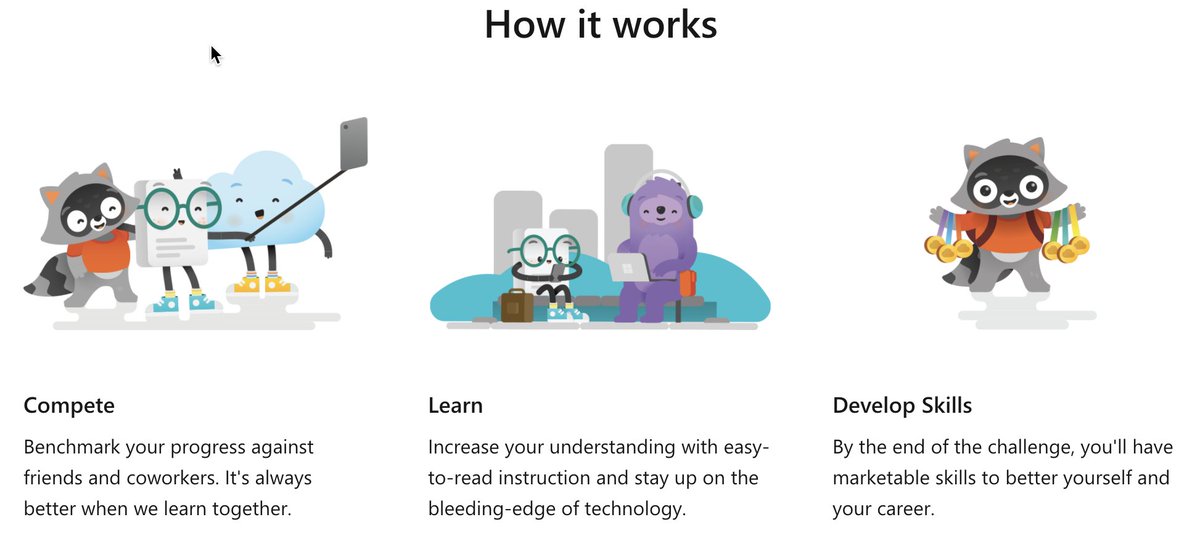 How it works

Compete

Benchmark your progress against friends and coworkers. It's always better when we learn together.

Learn

Increase your understanding with easy-to-read instruction and stay up on the bleeding-edge of technology.

Develop Skills

By the end of the challenge, you'll have marketable skills to better yourself and your career.